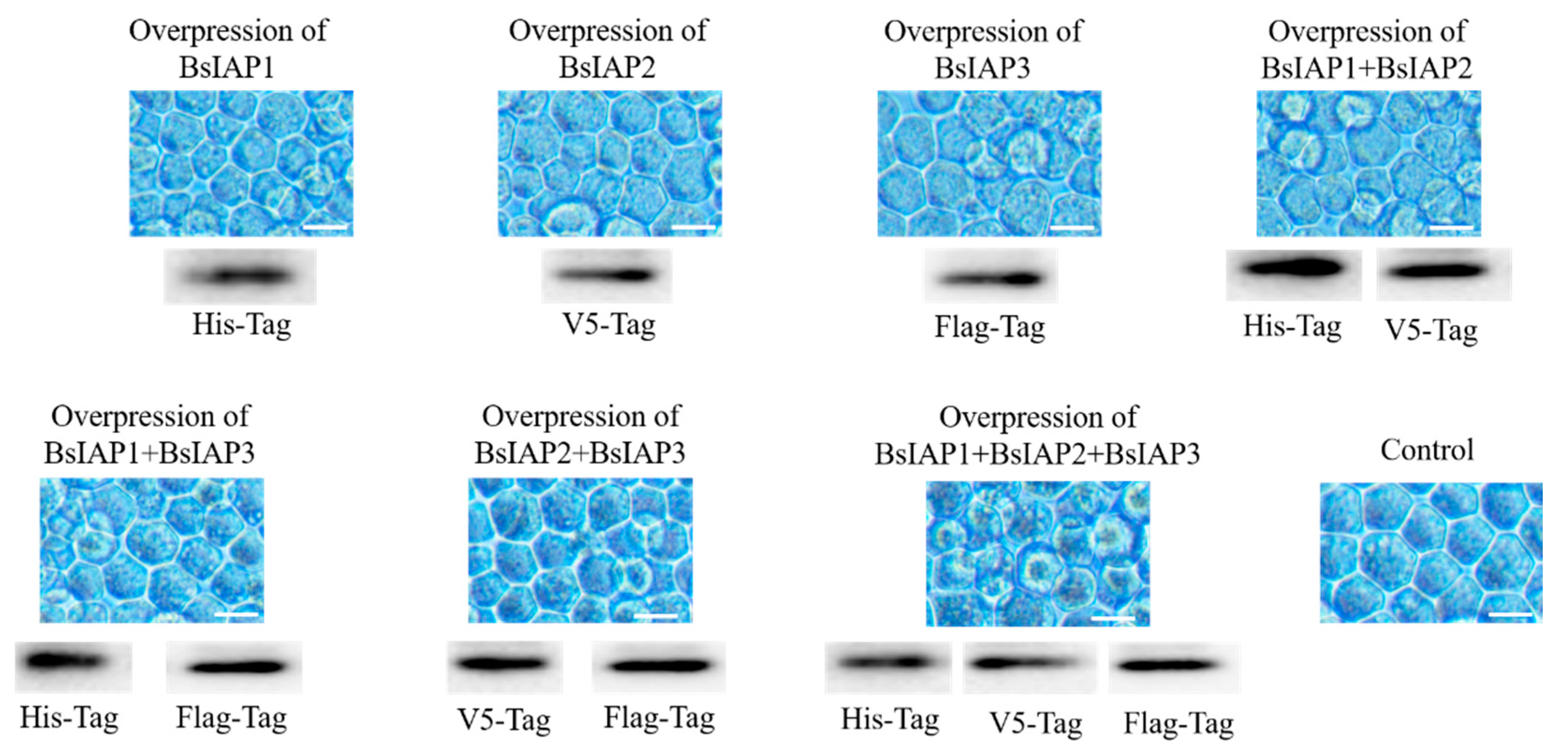 Overpression of BsIAP1

His-Tag

Overpression of BsIAP2

V5-Tag

Overpression of BsIAP3

Flag-Tag

Overpression of BsIAP1+BsIAP2

His-Tag V5-Tag

Overpression of BsIAP1+BsIAP3

His-Tag Flag-Tag

Overpression of BsIAP2+BsIAP3

V5-Tag Flag-Tag

Overpression of BsIAP1+BsIAP2+BsIAP3

His-Tag V5-Tag Flag-Tag

Control